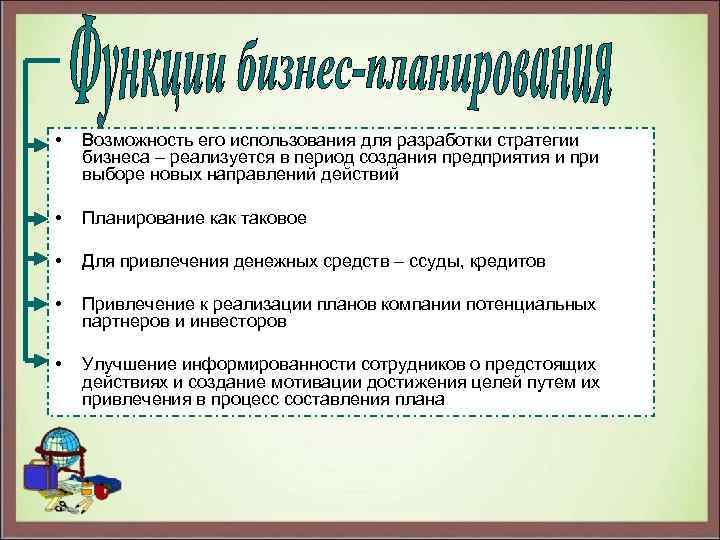 Функции бизнес-планирования

• Возможность его использования для разработки стратегии бизнеса – реализуется в период создания предприятия и при выборе новых направлений действий

• Планирование как таковое

• Для привлечения денежных средств – ссуды, кредитов

• Привлечение к реализации планов компании потенциальных партнеров и инвесторов

• Улучшение информированности сотрудников о предстоящих действиях и создание мотивации достижения целей путем их привлечения в процесс составления плана